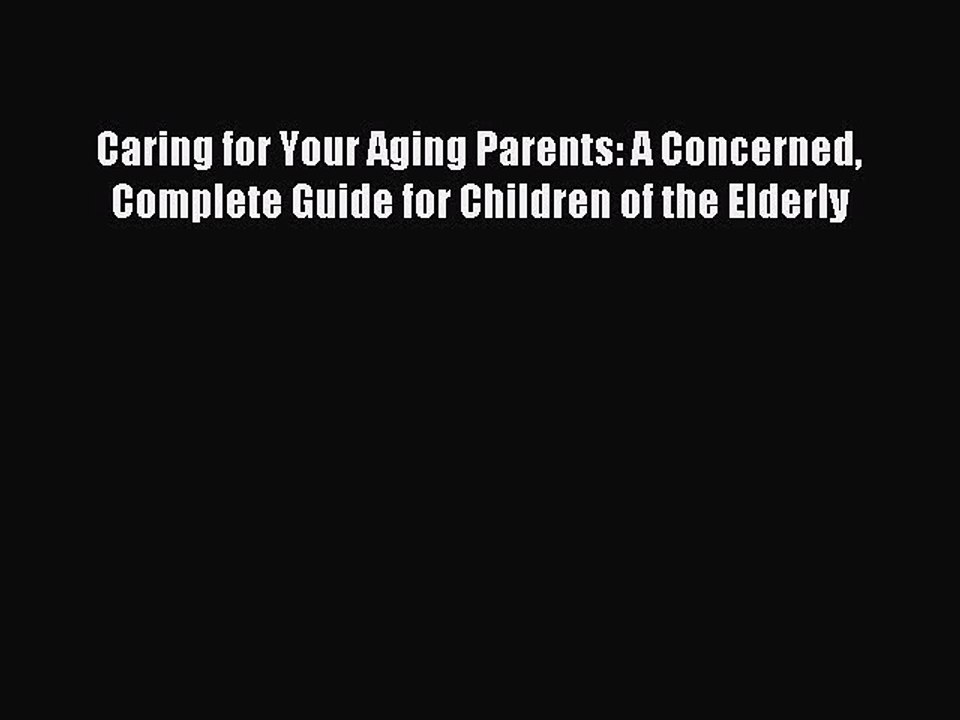 Caring for Your Aging Parents: A Concerned, Complete Guide for Children of the Elderly